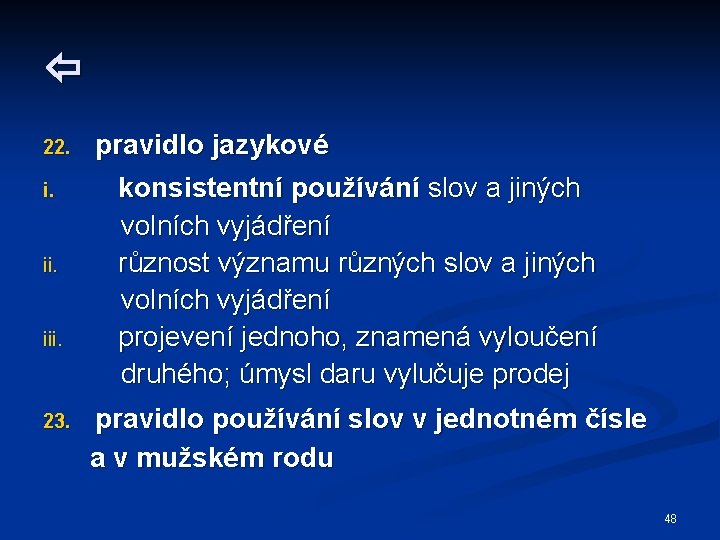 ⇦

22. pravidlo jazykové

i. konsistentní používání slov a jiných volních vyjádření

ii. různost významu různých slov a jiných volních vyjádření

iii. projevení jednoho, znamená vyloučení druhého; úmysl daru vylučuje prodej

23. pravidlo používání slov v jednotném čísle a v mužském rodu

48